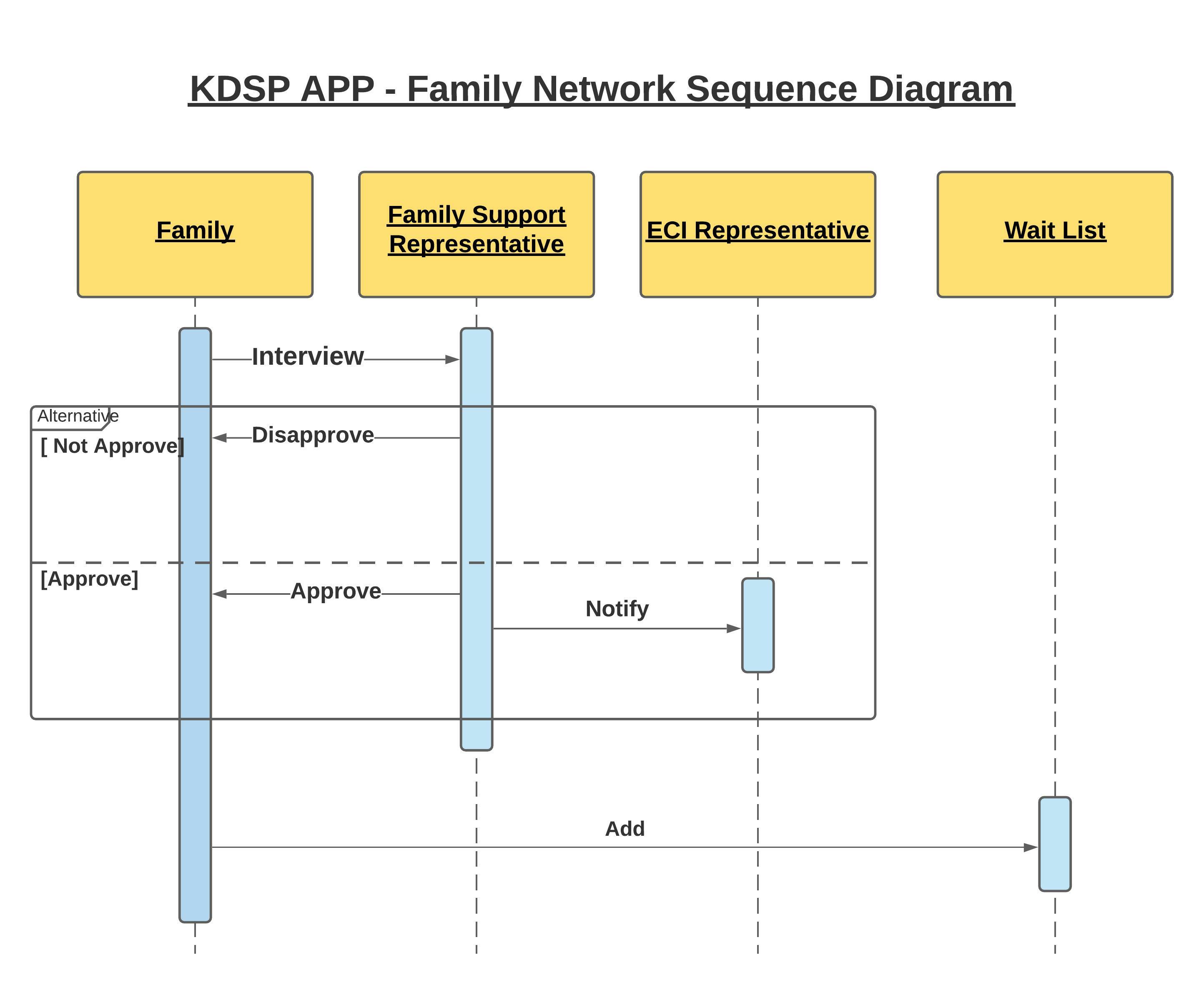 KDSP APP - Family Network Sequence Diagram

Family

Family Support Representative

ECI Representative

Wait List

Interview

Alternative

[ Not Approve]

Disapprove

[Approve]

Approve

Notify

Add